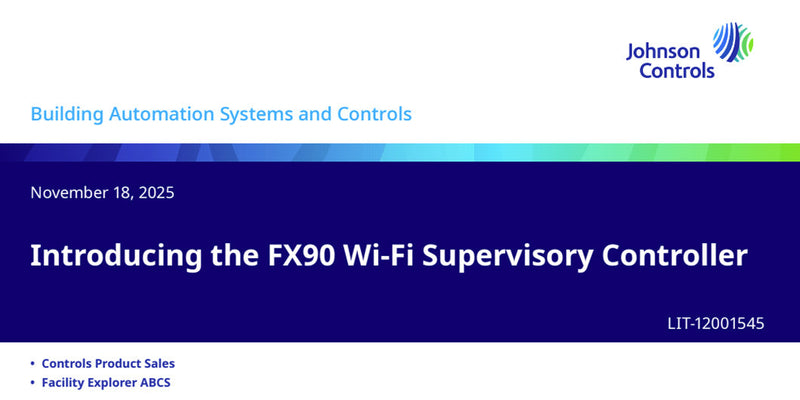 Johnson Controls

Building Automation Systems and Controls

November 18, 2025

Introducing the FX90 Wi-Fi Supervisory Controller

LIT-12001545

• Controls Product Sales
• Facility Explorer ABCS